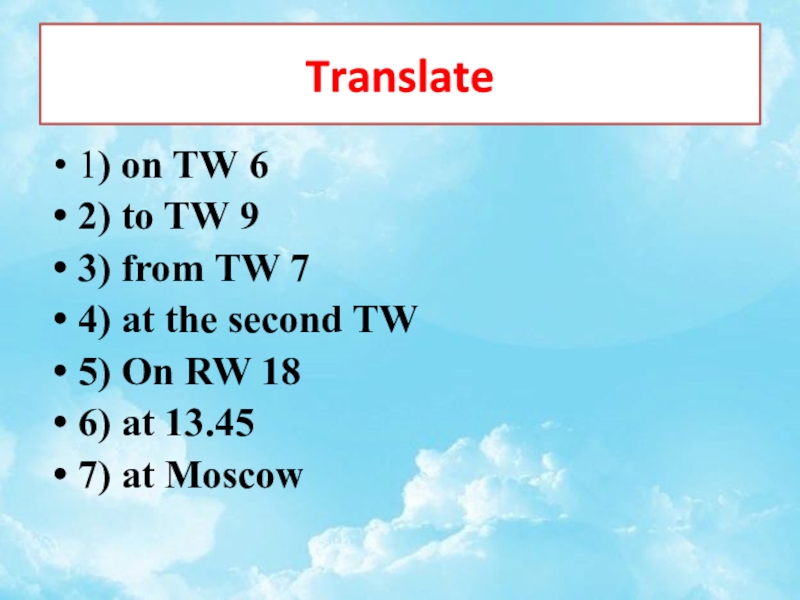 Translate

• 1) on TW 6
• 2) to TW 9
• 3) from TW 7
• 4) at the second TW
• 5) On RW 18
• 6) at 13.45
• 7) at Moscow